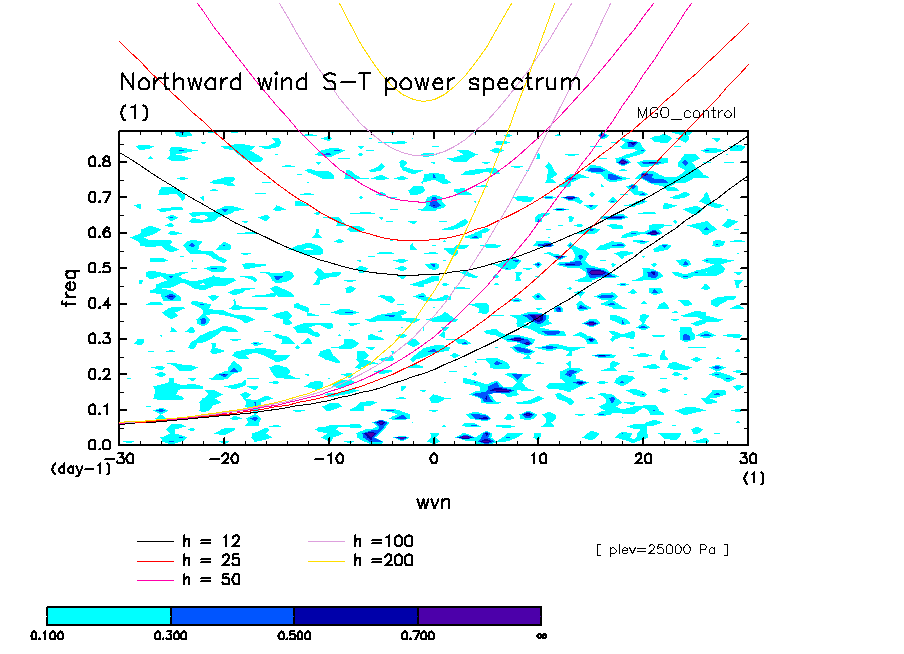 Northward wind S-T power spectrum
(1)
MGO_control

freq
0.8
0.7
0.6
0.5
0.4
0.3
0.2
0.1
0.0
(day-1)
-30
-20
-10
0
10
20
30
(1)
wvn

h = 12
h = 25
h = 50
h =100
h =200

[ plev=25000 Pa ]

0.100
0.300
0.500
0.700
∞